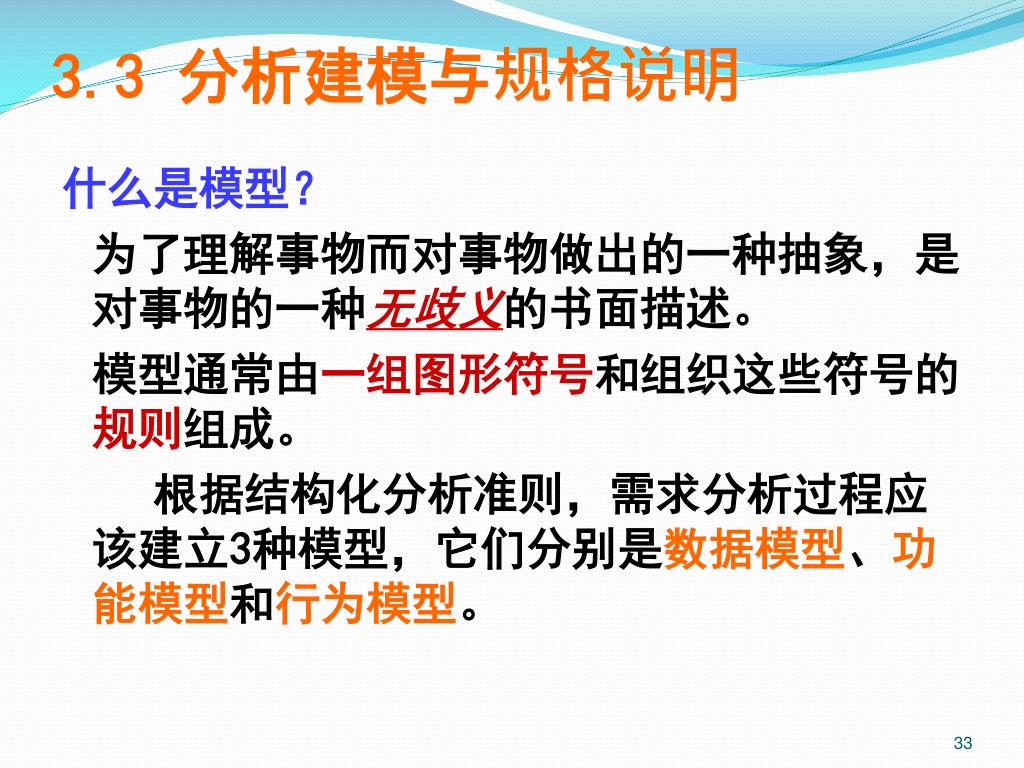 3.3 分析建模与规格说明

什么是模型？

为了理解事物而对事物做出的一种抽象，是对事物的一种无歧义的书面描述。

模型通常由一组图形符号和组织这些符号的规则组成。

根据结构化分析准则，需求分析过程应该建立3种模型，它们分别是数据模型、功能模型和行为模型。

33